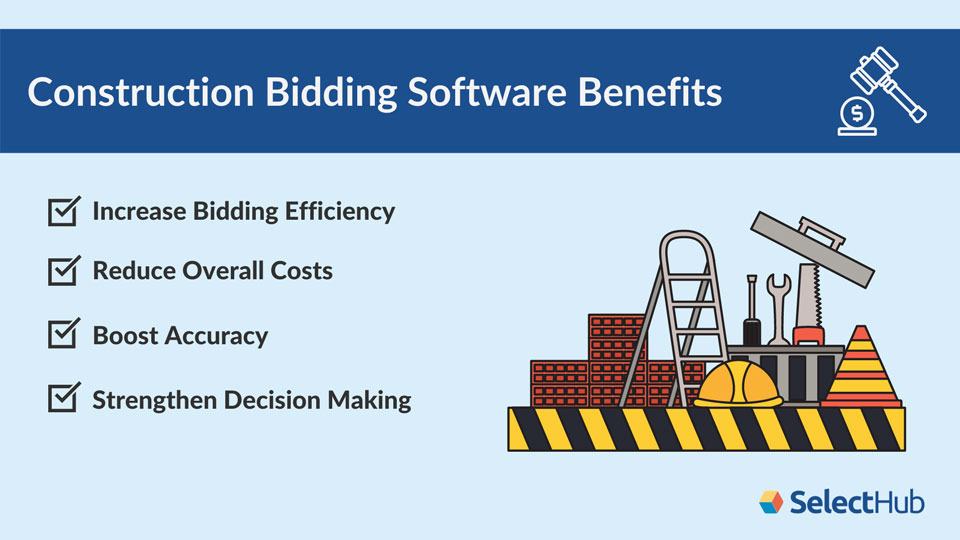 Construction Bidding Software Benefits

$

Increase Bidding Efficiency

Reduce Overall Costs

Boost Accuracy

Strengthen Decision Making

SelectHub